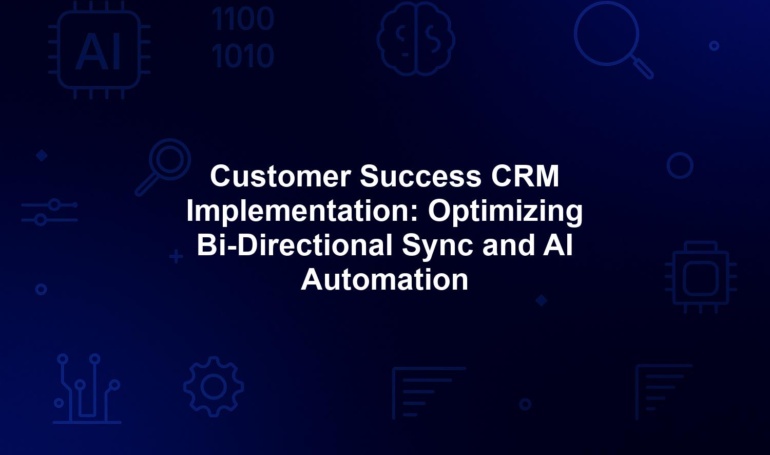 AI

1100
1010

Customer Success CRM Implementation: Optimizing Bi-Directional Sync and AI Automation